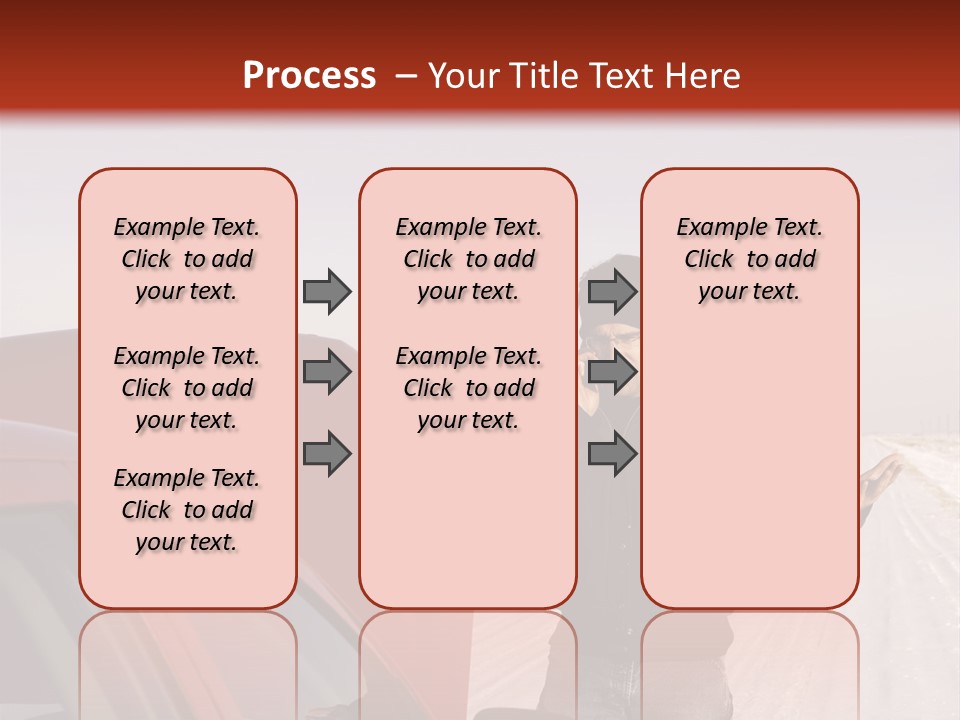 Process – Your Title Text Here

Example Text. Click to add your text.

Example Text. Click to add your text.

Example Text. Click to add your text.

Example Text. Click to add your text.

Example Text. Click to add your text.

Example Text. Click to add your text.